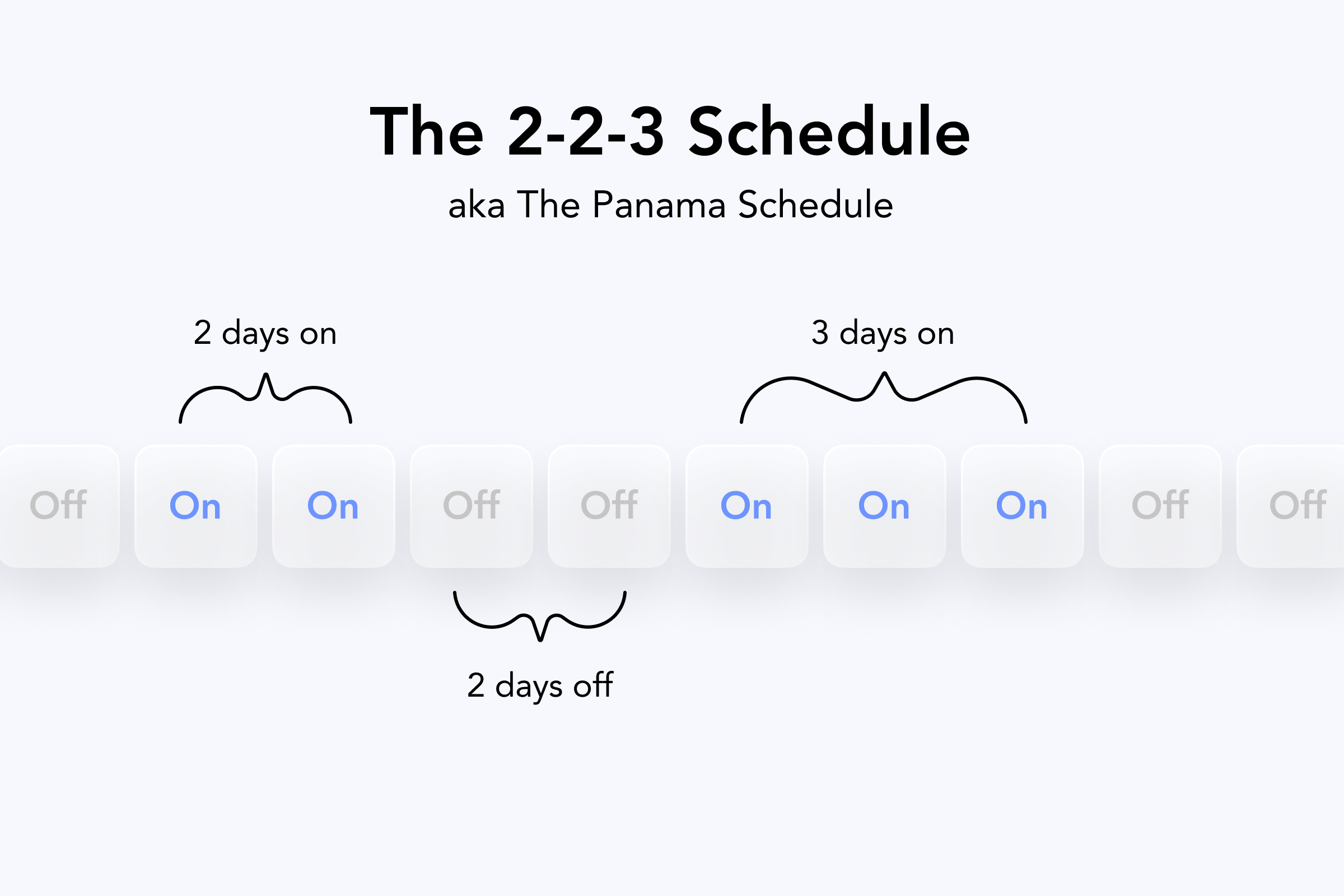 The 2-2-3 Schedule

aka The Panama Schedule

2 days on

3 days on

Off On On Off Off On On On Off Off

2 days off